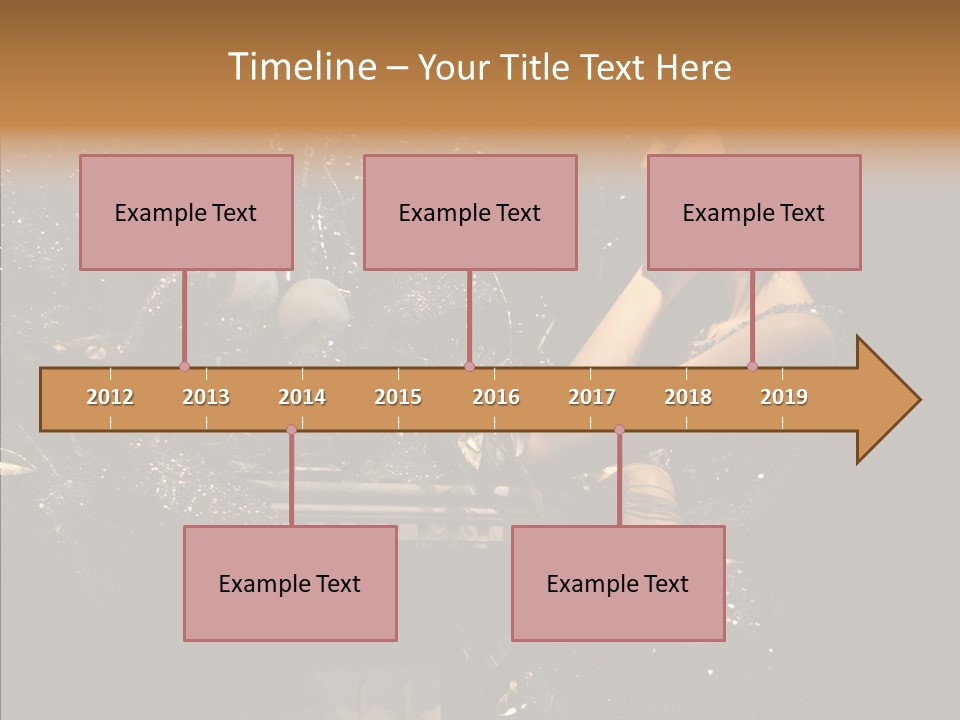 Timeline – Your Title Text Here

Example Text

Example Text

Example Text

2012 2013 2014 2015 2016 2017 2018 2019

Example Text

Example Text